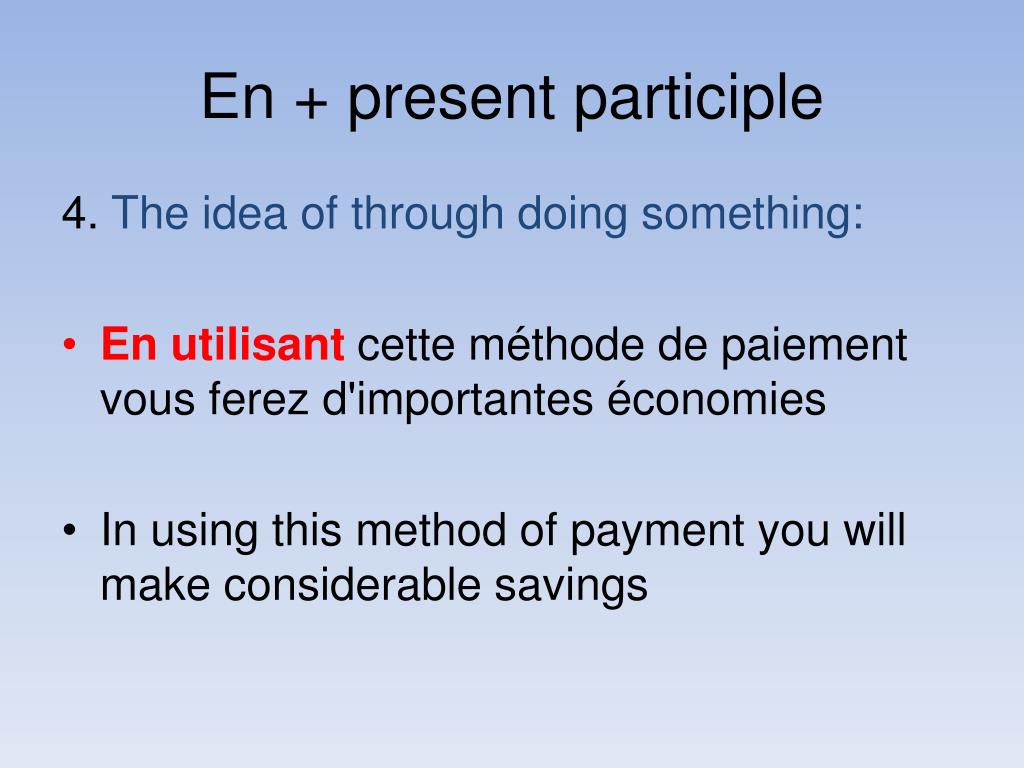 En + present participle

4. The idea of through doing something:

• En utilisant cette méthode de paiement vous ferez d'importantes économies

• In using this method of payment you will make considerable savings